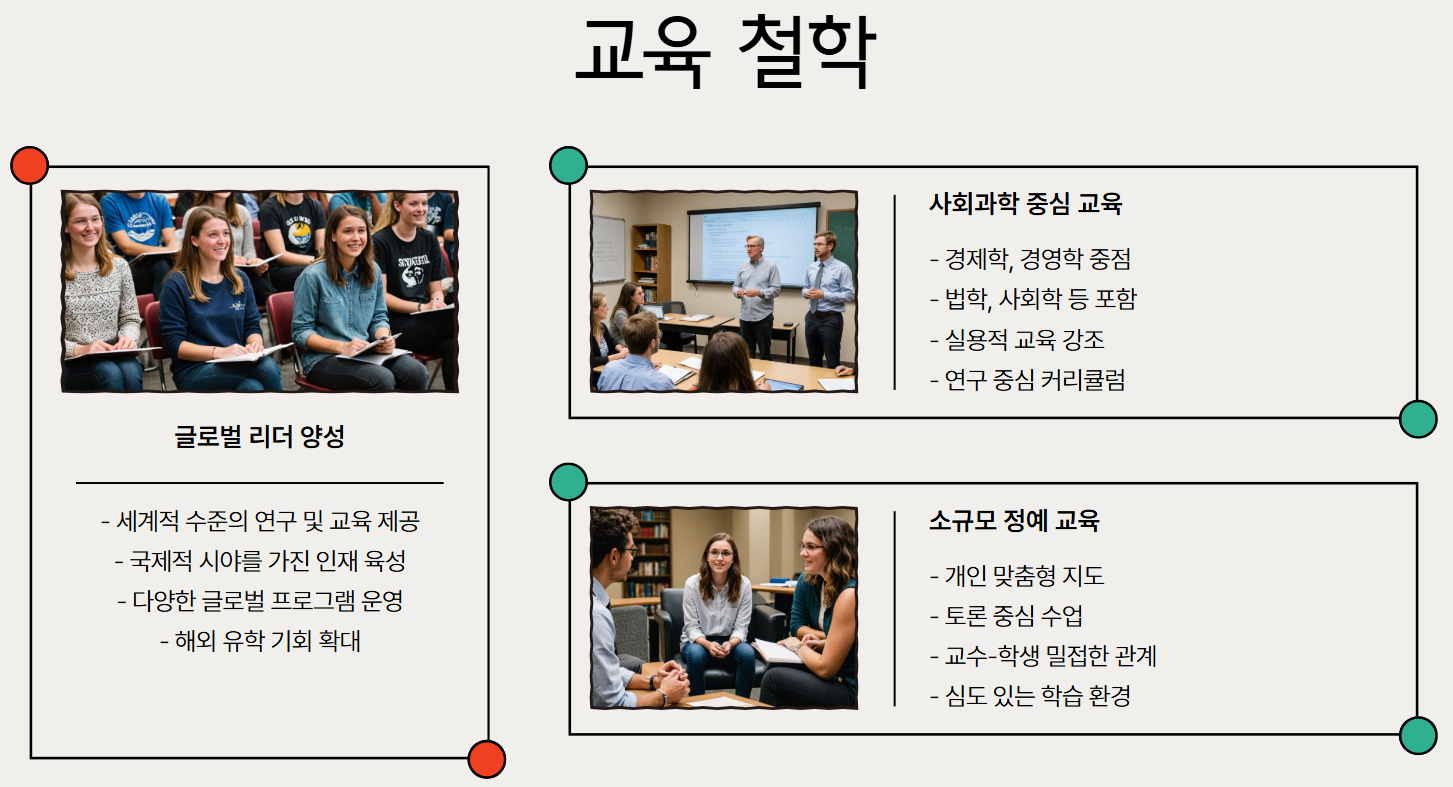 교육 철학

글로벌 리더 양성

- 세계적 수준의 연구 및 교육 제공
- 국제적 시야를 가진 인재 육성
- 다양한 글로벌 프로그램 운영
- 해외 유학 기회 확대

사회과학 중심 교육

- 경제학, 경영학 중점
- 법학, 사회학 등 포함
- 실용적 교육 강조
- 연구 중심 커리큘럼

소규모 정예 교육

- 개인 맞춤형 지도
- 토론 중심 수업
- 교수-학생 밀접한 관계
- 심도 있는 학습 환경